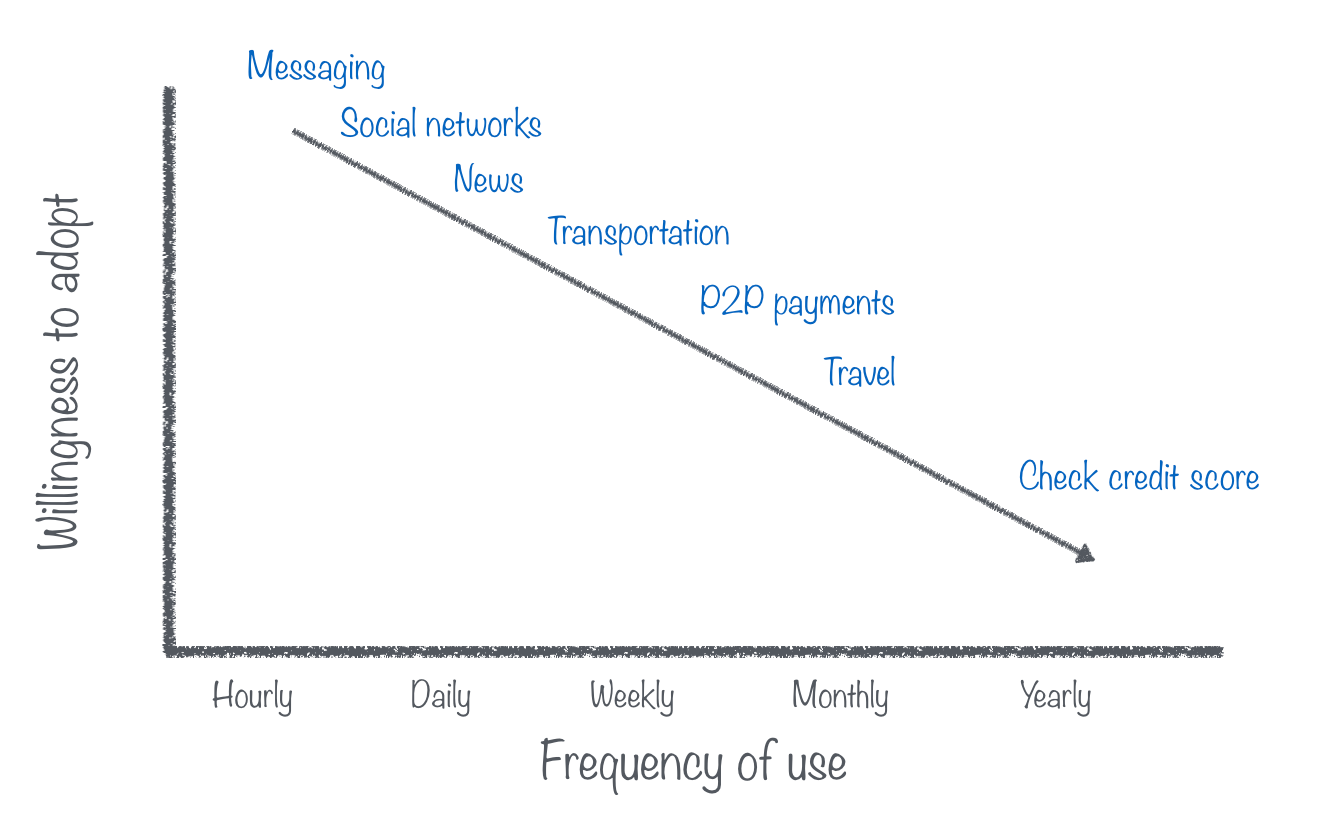 Willingness to adopt

Messaging

Social networks

News

Transportation

P2P payments

Travel

Check credit score

Hourly

Daily

Weekly

Monthly

Yearly

Frequency of use